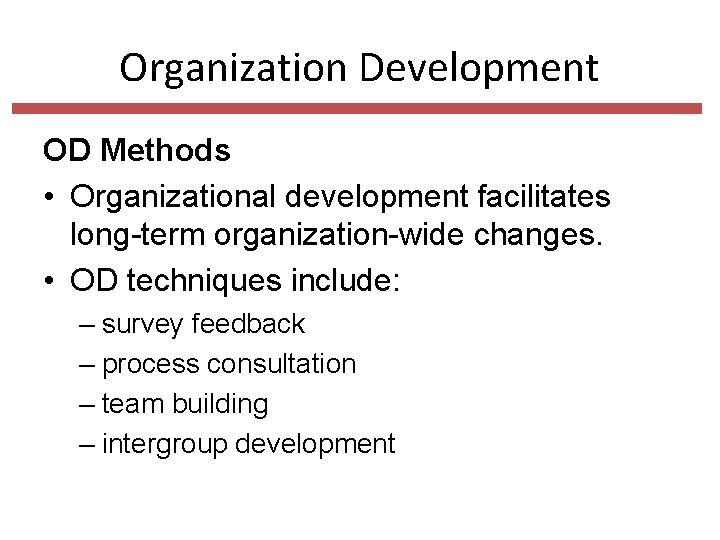 Organization Development

OD Methods

• Organizational development facilitates long-term organization-wide changes.

• OD techniques include:

– survey feedback

– process consultation

– team building

– intergroup development